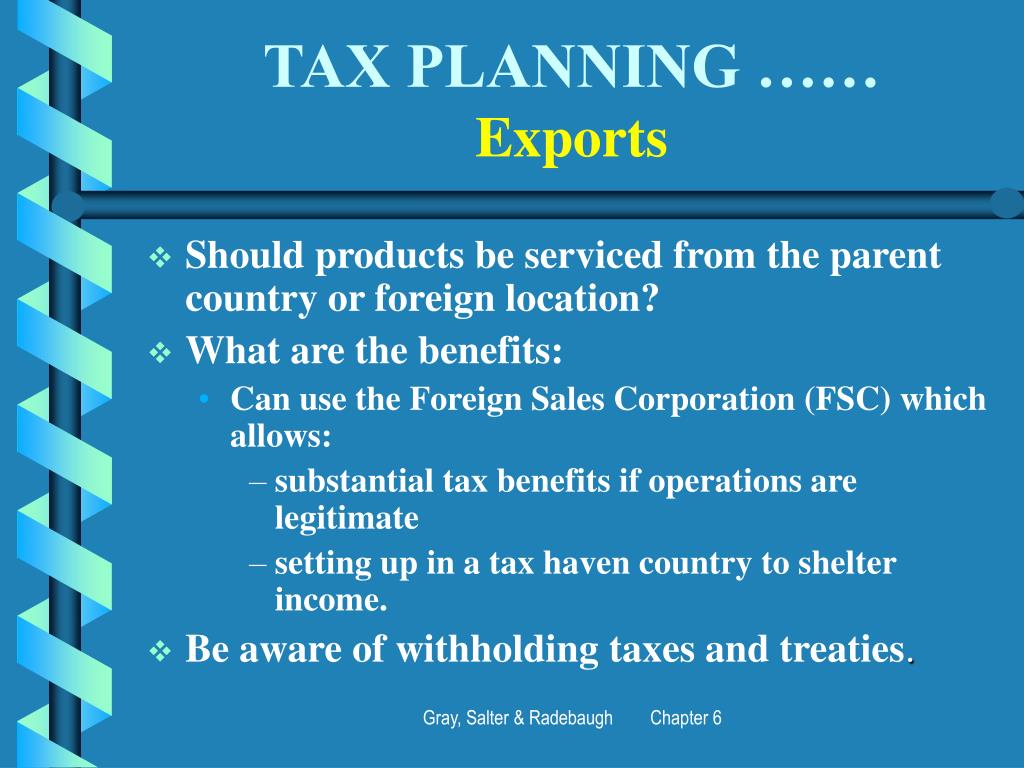 TAX PLANNING ……
Exports

❖ Should products be serviced from the parent country or foreign location?
❖ What are the benefits:
• Can use the Foreign Sales Corporation (FSC) which allows:
– substantial tax benefits if operations are legitimate
– setting up in a tax haven country to shelter income.
❖ Be aware of withholding taxes and treaties.

Gray, Salter & Radebaugh Chapter 6